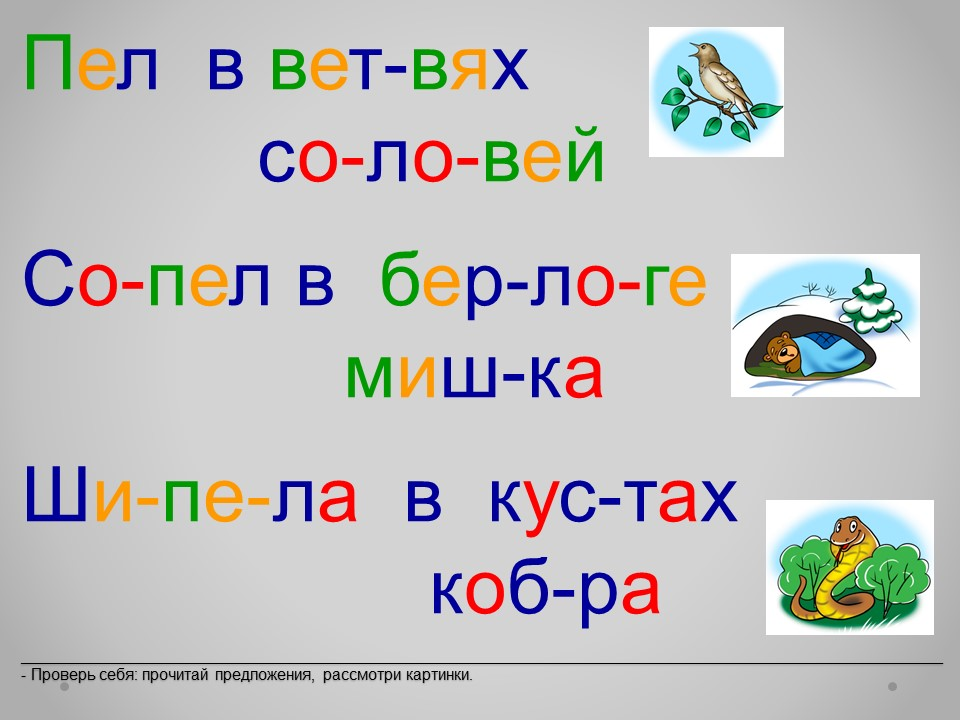 Пел в вет-вях
со-ло-вей

Со-пел в бер-ло-ге
миш-ка

Ши-пе-ла в кус-тах
коб-ра

- Проверь себя: прочитай предложения, рассмотри картинки.